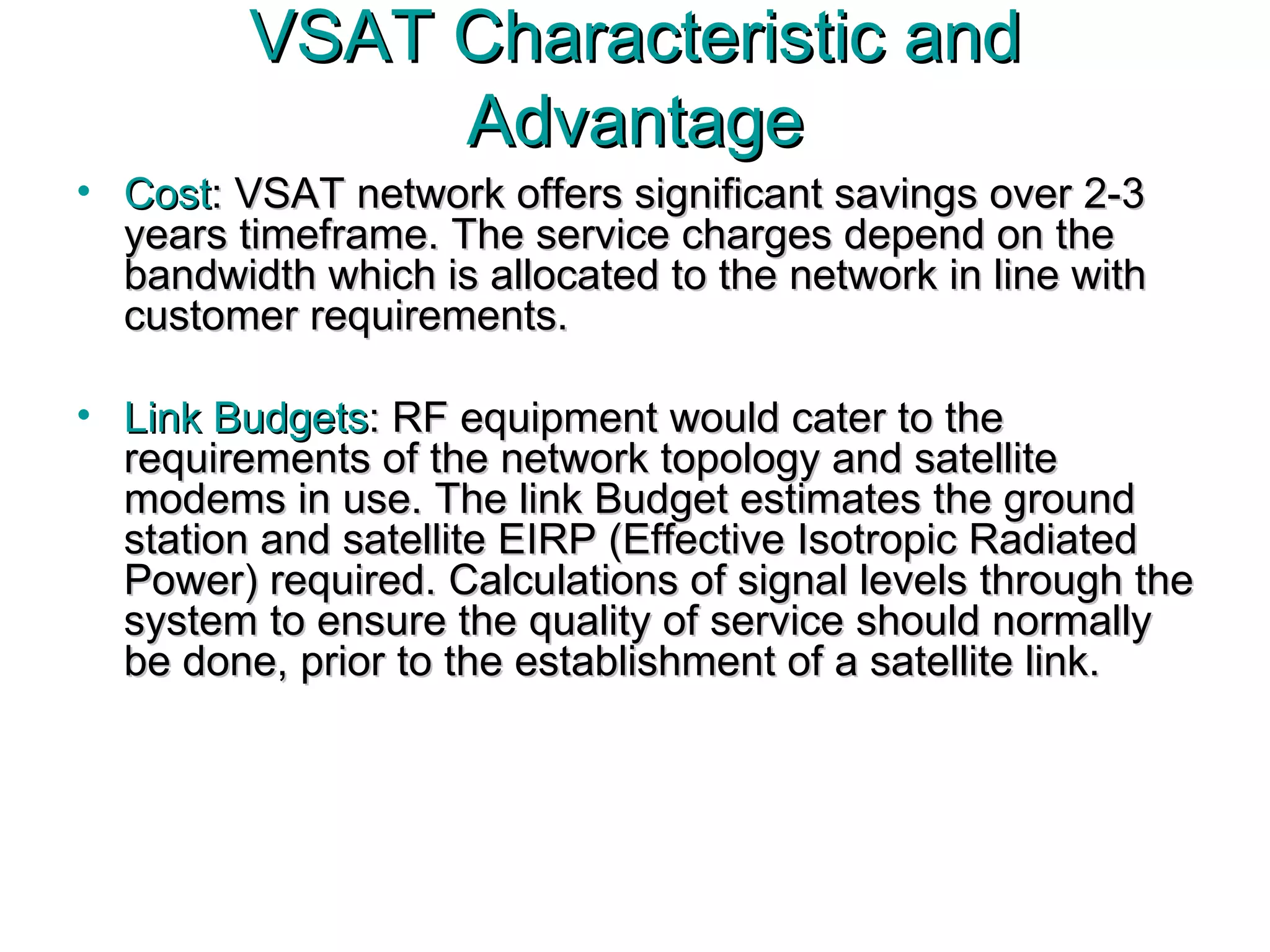 VSAT Characteristic and Advantage

• Cost: VSAT network offers significant savings over 2-3 years timeframe. The service charges depend on the bandwidth which is allocated to the network in line with customer requirements.

• Link Budgets: RF equipment would cater to the requirements of the network topology and satellite modems in use. The link Budget estimates the ground station and satellite EIRP (Effective Isotropic Radiated Power) required. Calculations of signal levels through the system to ensure the quality of service should normally be done, prior to the establishment of a satellite link.